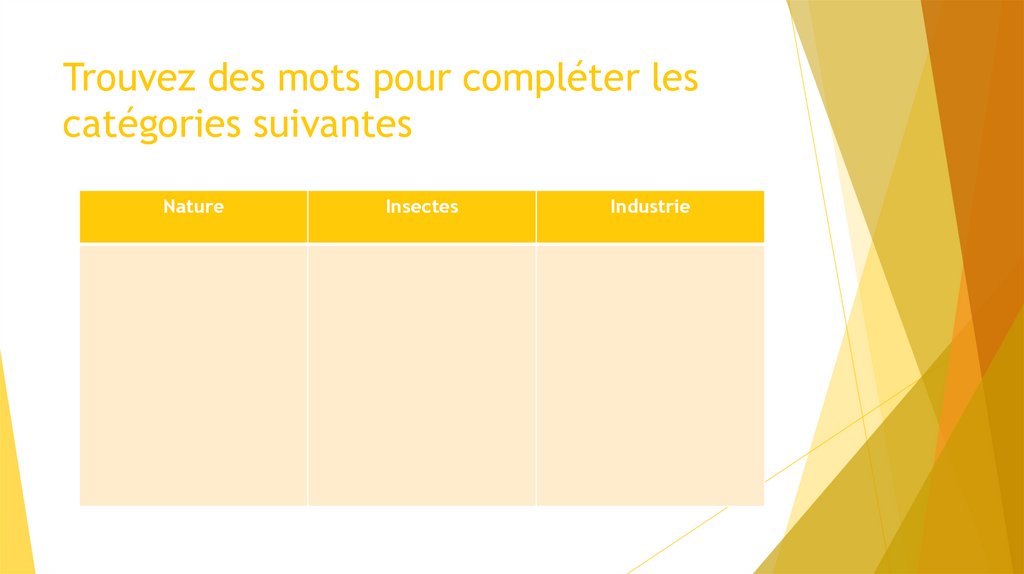 Trouvez des mots pour compléter les catégories suivantes

| Nature | Insectes | Industrie |
|---|---|---|
| | | |